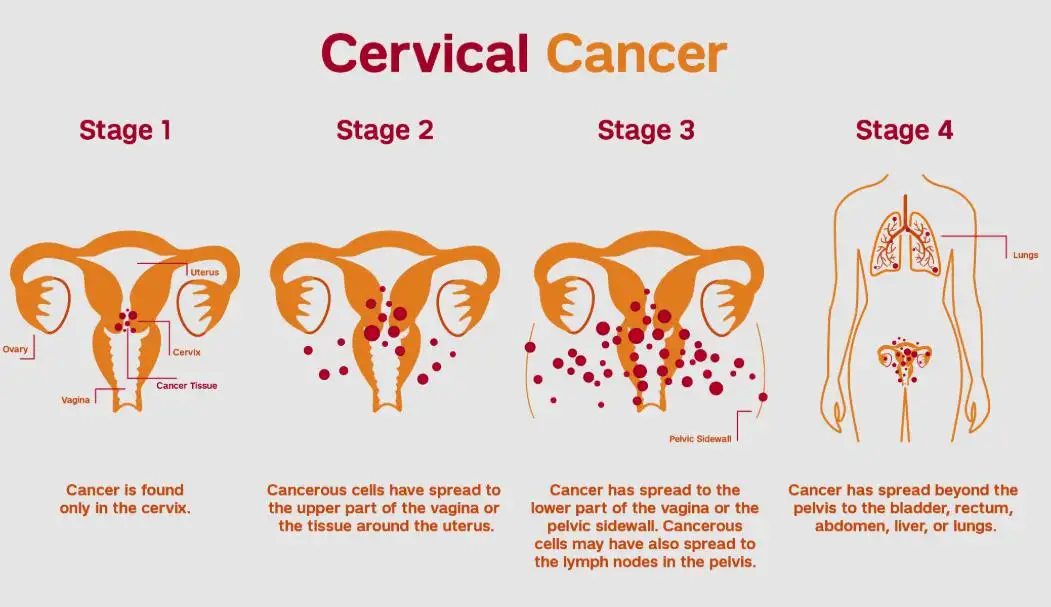 Cervical Cancer

Stage 1

Uterus
Ovary
Cervix
Cancer Tissue
Vagina

Cancer is found only in the cervix.

Stage 2

Cancerous cells have spread to the upper part of the vagina or the tissue around the uterus.

Stage 3

Pelvic Sidewall

Cancer has spread to the lower part of the vagina or the pelvic sidewall. Cancerous cells may have also spread to the lymph nodes in the pelvis.

Stage 4

Lungs

Cancer has spread beyond the pelvis to the bladder, rectum, abdomen, liver, or lungs.